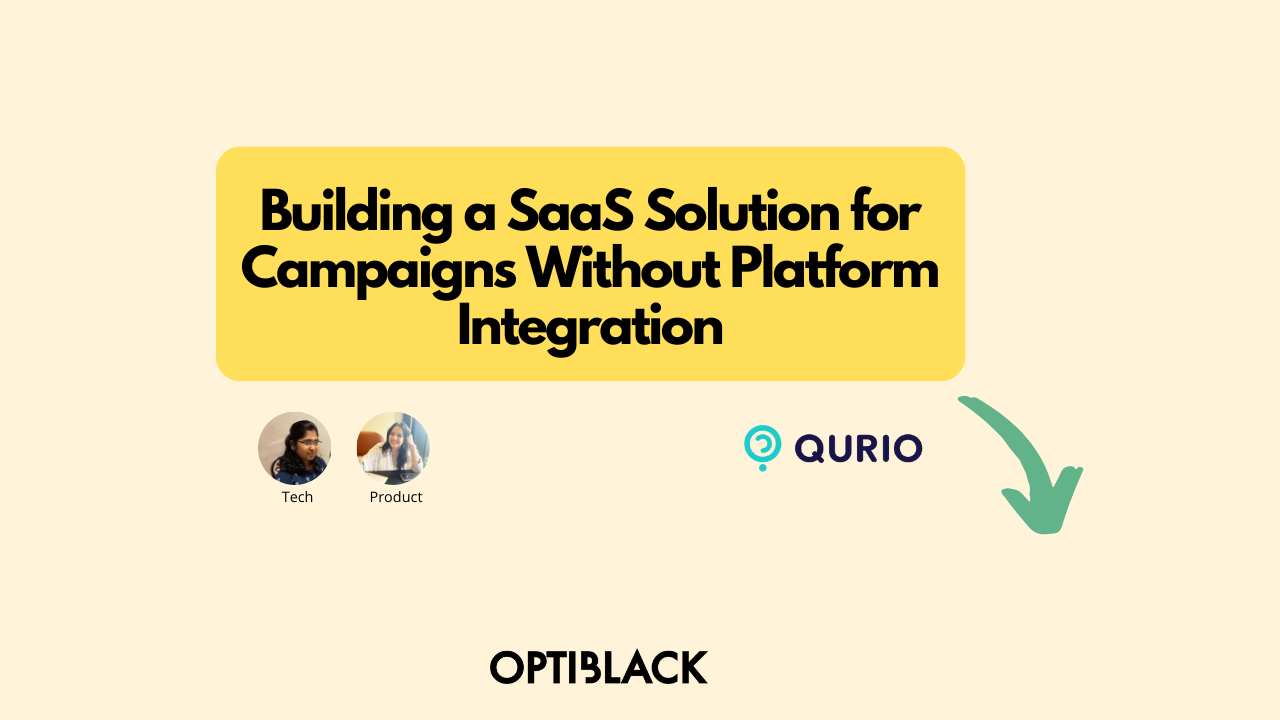 Building a SaaS Solution for Campaigns Without Platform Integration

Tech

Product

QURIO

OPTIBLACK